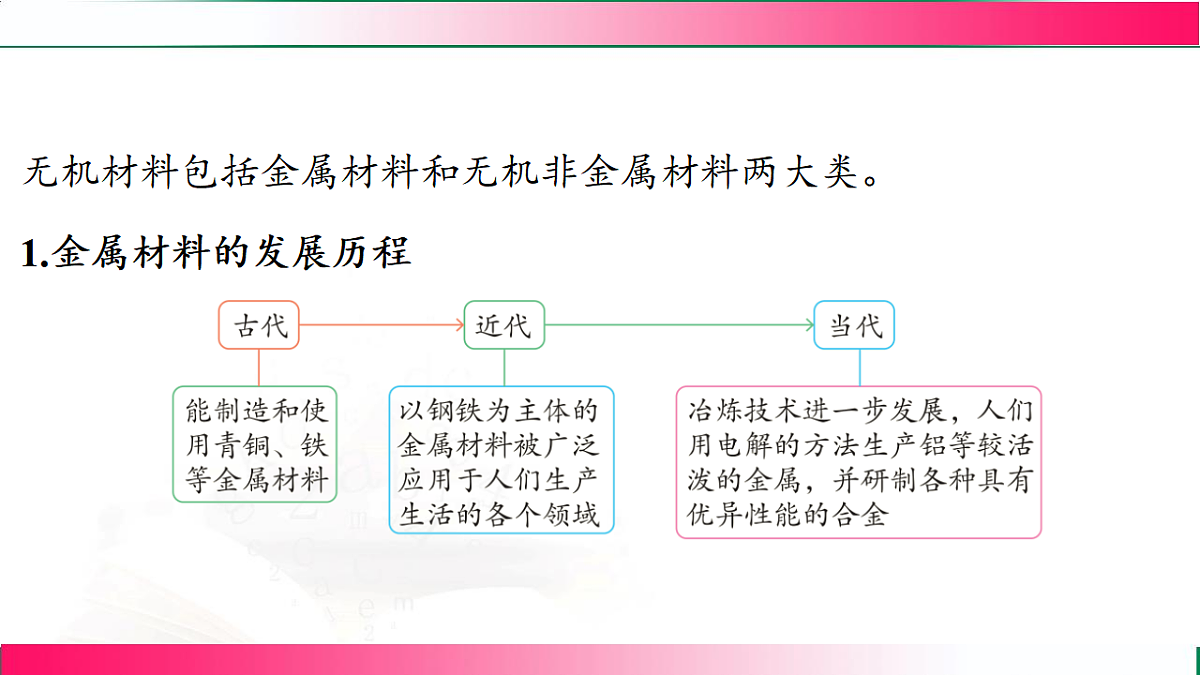 无机材料包括金属材料和无机非金属材料两大类。

1.金属材料的发展历程

古代

近代

当代

能制造和使用青铜、铁等金属材料

以钢铁为主体的金属材料被广泛应用于人们生产生活的各个领域

冶炼技术进一步发展，人们用电解的方法生产铝等较活泼的金属，并研制各种具有优异性能的合金